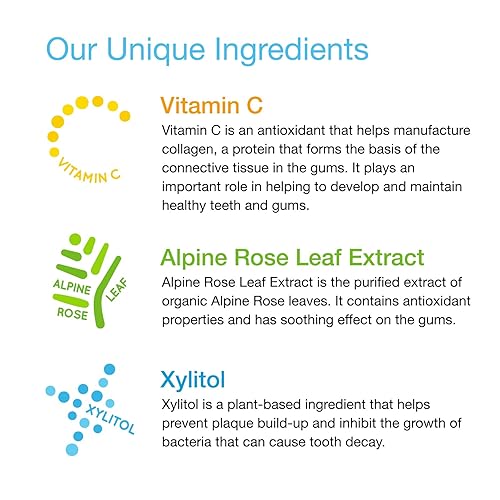 Our Unique Ingredients

VITAMIN C

Vitamin C

Vitamin C is an antioxidant that helps manufacture collagen, a protein that forms the basis of the connective tissue in the gums. It plays an important role in helping to develop and maintain healthy teeth and gums.

ALPINE ROSE LEAF

Alpine Rose Leaf Extract

Alpine Rose Leaf Extract is the purified extract of organic Alpine Rose leaves. It contains antioxidant properties and has soothing effect on the gums.

XYLITOL

Xylitol

Xylitol is a plant-based ingredient that helps prevent plaque build-up and inhibit the growth of bacteria that can cause tooth decay.